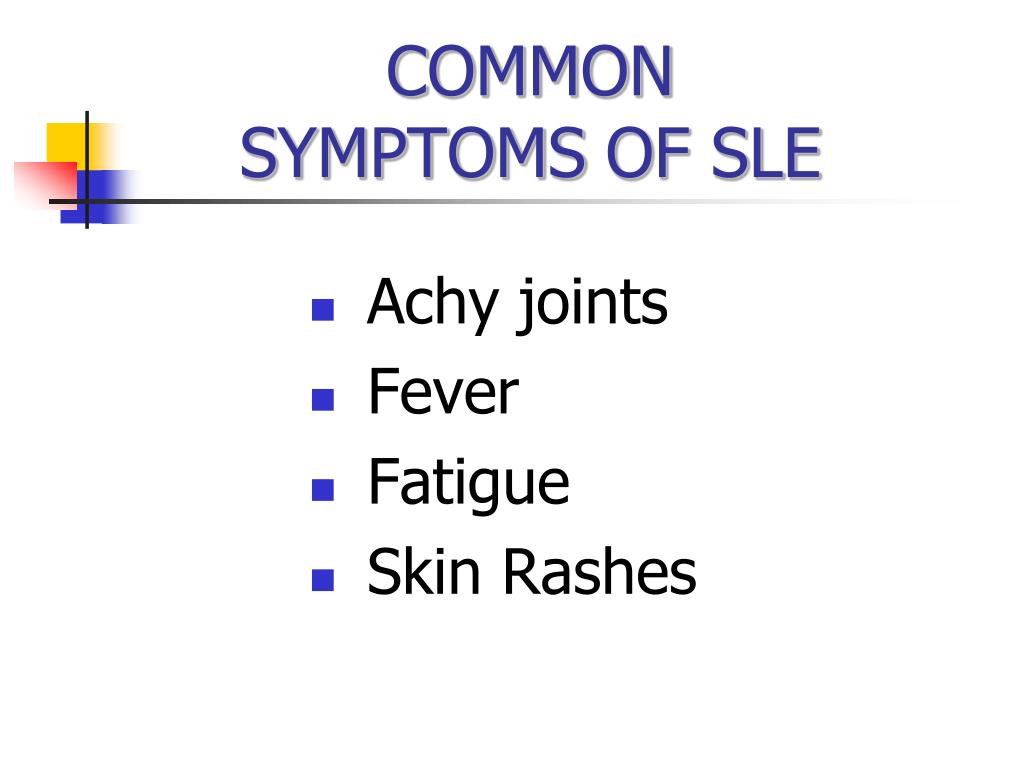 COMMON SYMPTOMS OF SLE

- Achy joints
- Fever
- Fatigue
- Skin Rashes